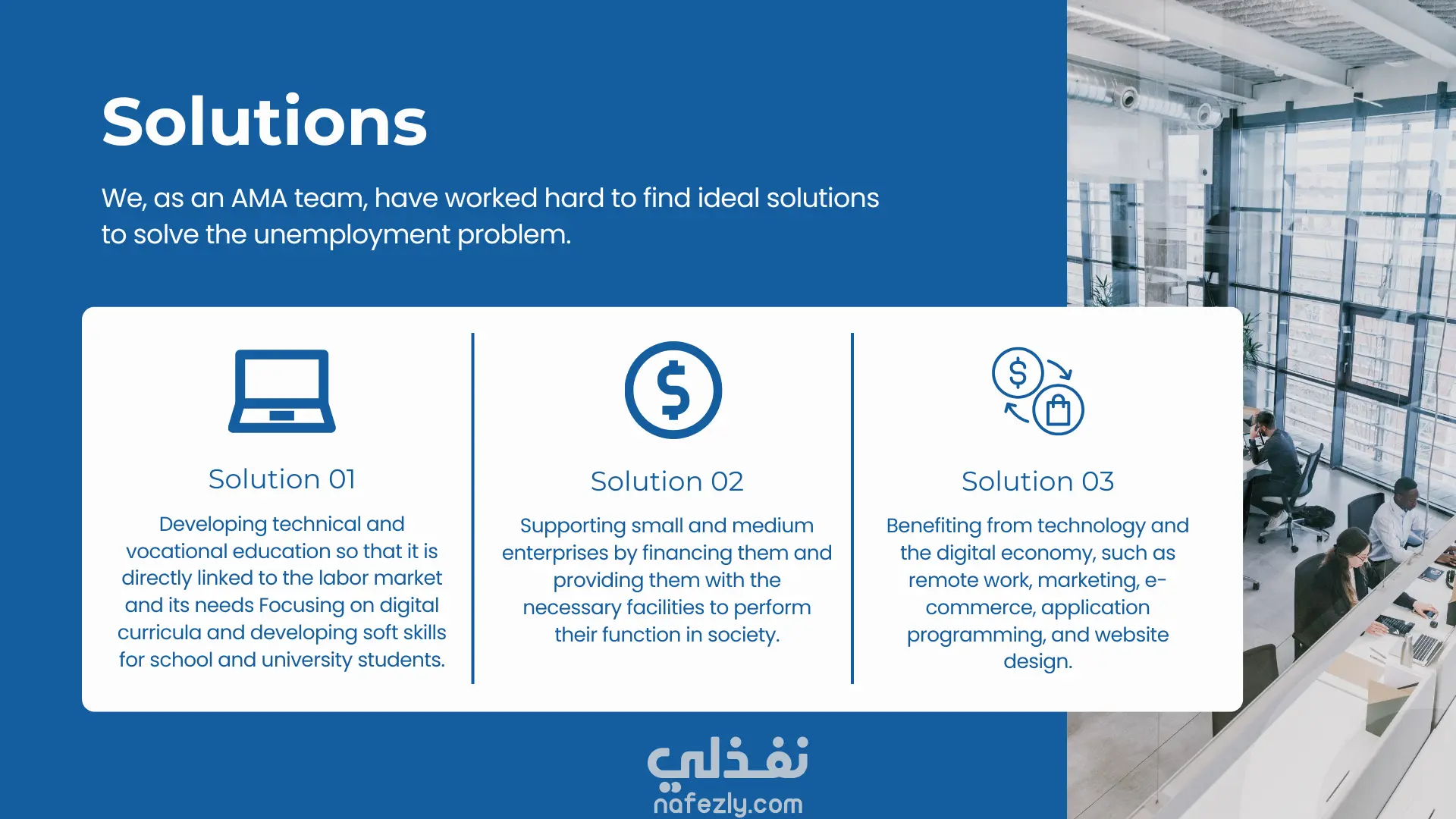 Solutions

We, as an AMA team, have worked hard to find ideal solutions to solve the unemployment problem.

Solution 01

Developing technical and vocational education so that it is directly linked to the labor market and its needs Focusing on digital curricula and developing soft skills for school and university students.

Solution 02

Supporting small and medium enterprises by financing them and providing them with the necessary facilities to perform their function in society.

Solution 03

Benefiting from technology and the digital economy, such as remote work, marketing, e-commerce, application programming, and website design.

نفذلي
nafezly.com